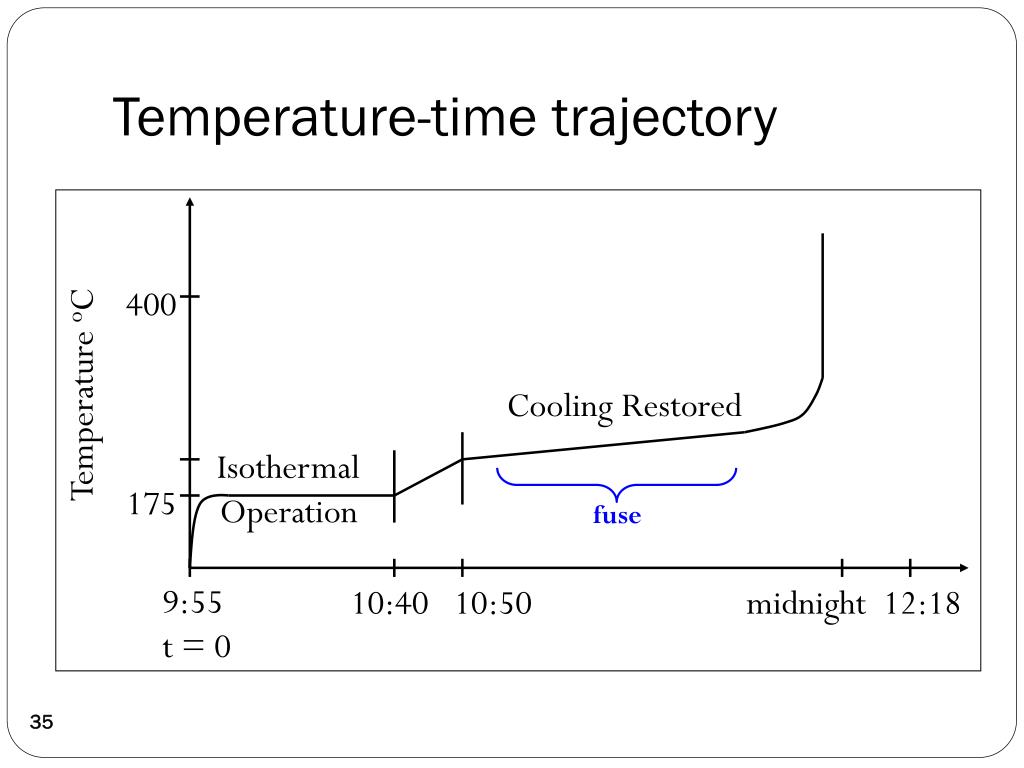 Temperature-time trajectory

Temperature °C

400

175

Isothermal Operation

Cooling Restored

fuse

9:55
t = 0

10:40

10:50

midnight

12:18

35